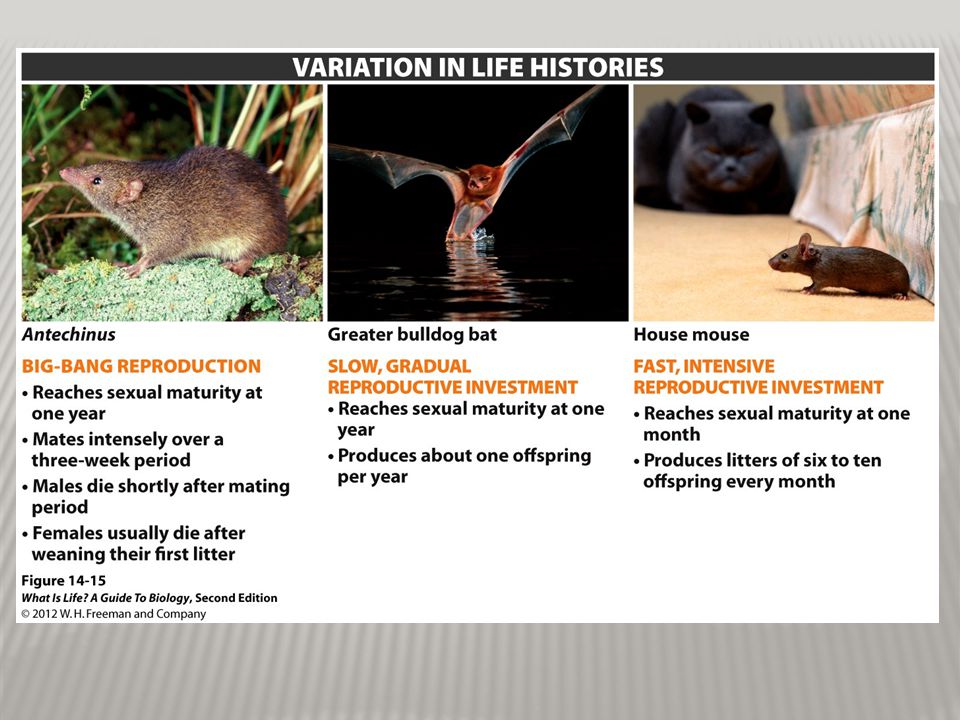 VARIATION IN LIFE HISTORIES

Antechinus

BIG-BANG REPRODUCTION

• Reaches sexual maturity at one year
• Mates intensely over a three-week period
• Males die shortly after mating period
• Females usually die after weaning their first litter

Greater bulldog bat

SLOW, GRADUAL REPRODUCTIVE INVESTMENT

• Reaches sexual maturity at one year
• Produces about one offspring per year

House mouse

FAST, INTENSIVE REPRODUCTIVE INVESTMENT

• Reaches sexual maturity at one month
• Produces litters of six to ten offspring every month

Figure 14-15
What Is Life? A Guide To Biology, Second Edition
© 2012 W. H. Freeman and Company